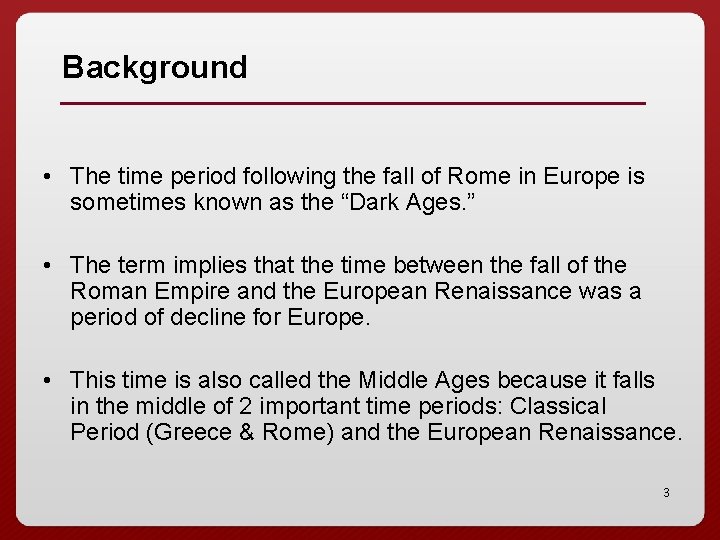 Background

• The time period following the fall of Rome in Europe is sometimes known as the “Dark Ages.”

• The term implies that the time between the fall of the Roman Empire and the European Renaissance was a period of decline for Europe.

• This time is also called the Middle Ages because it falls in the middle of 2 important time periods: Classical Period (Greece & Rome) and the European Renaissance.

3